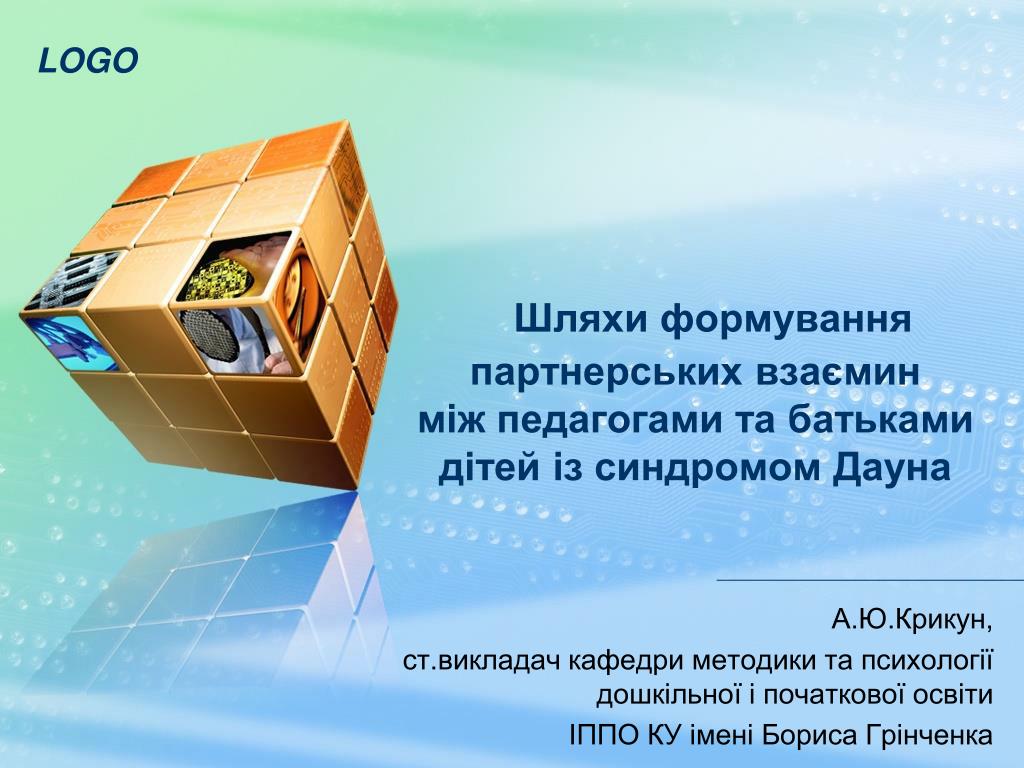 LOGO

Шляхи формування партнерських взаємин між педагогами та батьками дітей із синдромом Дауна

А.Ю.Крикун,
ст.викладач кафедри методики та психології дошкільної і початкової освіти
ІППО КУ імені Бориса Грінченка